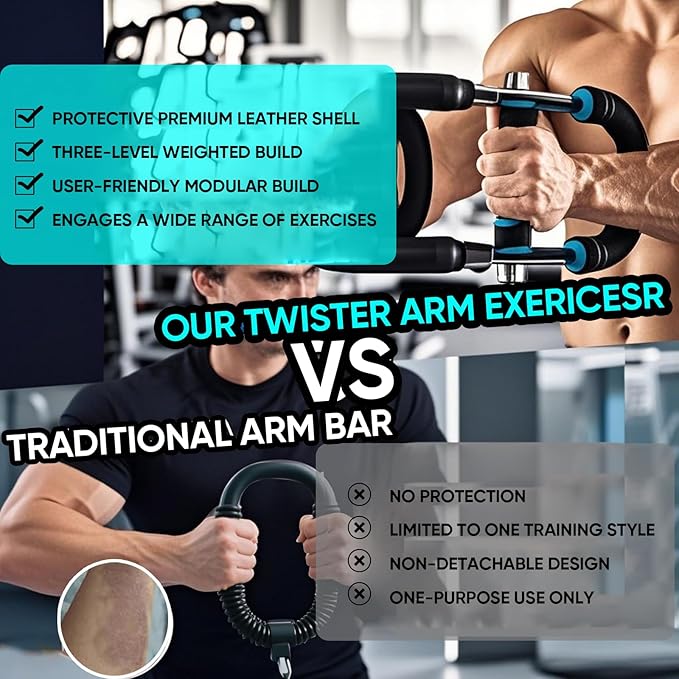 PROTECTIVE PREMIUM LEATHER SHELL
THREE-LEVEL WEIGHTED BUILD
USER-FRIENDLY MODULAR BUILD
ENGAGES A WIDE RANGE OF EXERCISES

OUR TWISTER ARM EXERICESR
VS
TRADITIONAL ARM BAR

NO PROTECTION
LIMITED TO ONE TRAINING STYLE
NON-DETACHABLE DESIGN
ONE-PURPOSE USE ONLY